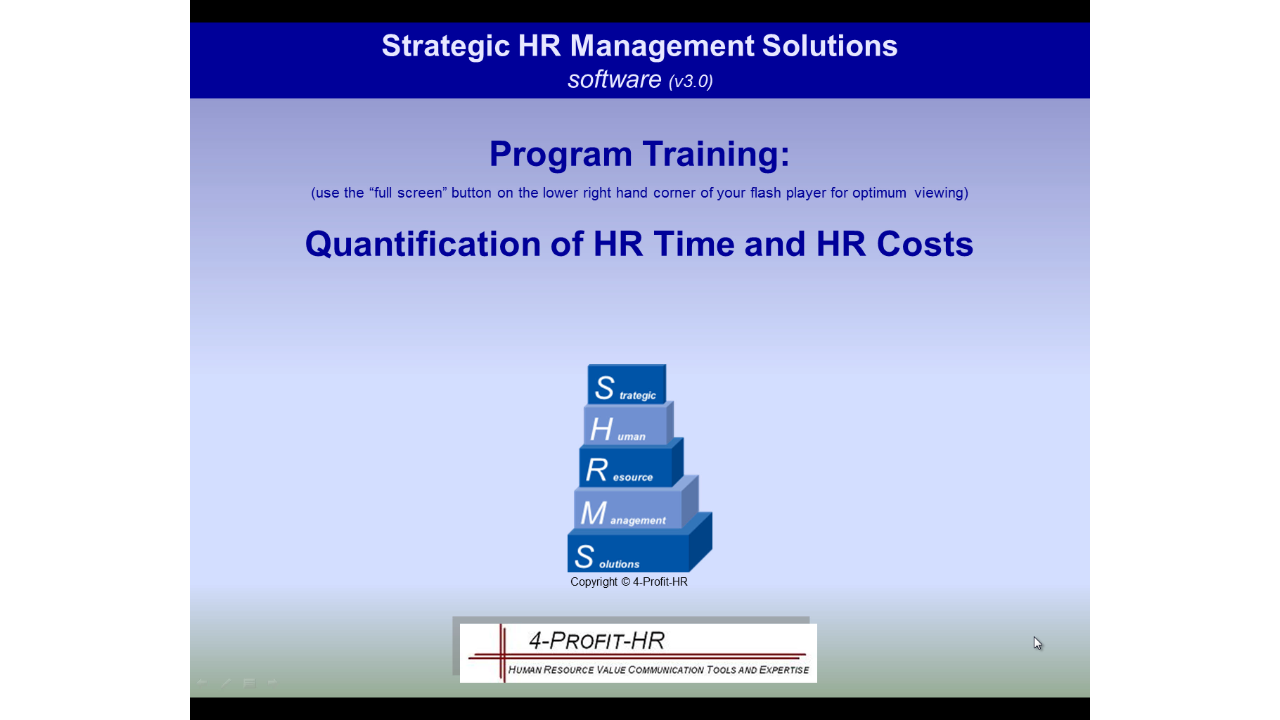 Strategic HR Management Solutions
software (v3.0)

Program Training:
(use the "full screen" button on the lower right hand corner of your flash player for optimum viewing)

Quantification of HR Time and HR Costs

Strategic
Human
Resource
Management
Solutions
Copyright © 4-Profit-HR

4-PROFIT-HR
HUMAN RESOURCE VALUE COMMUNICATION TOOLS AND EXPERTISE